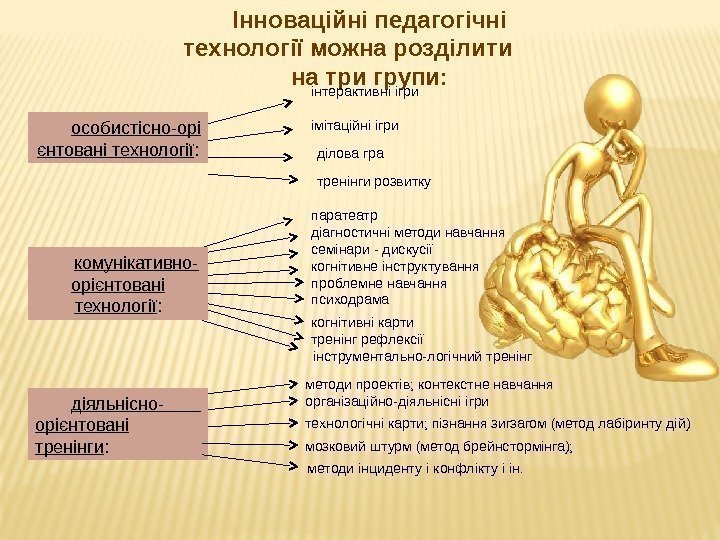 Інноваційні педагогічні технології можна розділити на три групи:

особистісно-орієнтовані технології:

інтерактивні ігри
імітаційні ігри
ділова гра
тренінги розвитку

комунікативно-орієнтовані технології:

паратеатр
діагностичні методи навчання
семінари - дискусії
когнітивне інструктування
проблемне навчання
психодрама
когнітивні карти
тренінг рефлексії
інструментально-логічний тренінг

діяльнісно-орієнтовані тренінги:

методи проектів; контекстне навчання
організаційно-діяльнісні ігри
технологічні карти; пізнання зигзагом (метод лабіринту дій)
мозковий штурм (метод брейнстормінга);
методи інциденту і конфлікту і ін.